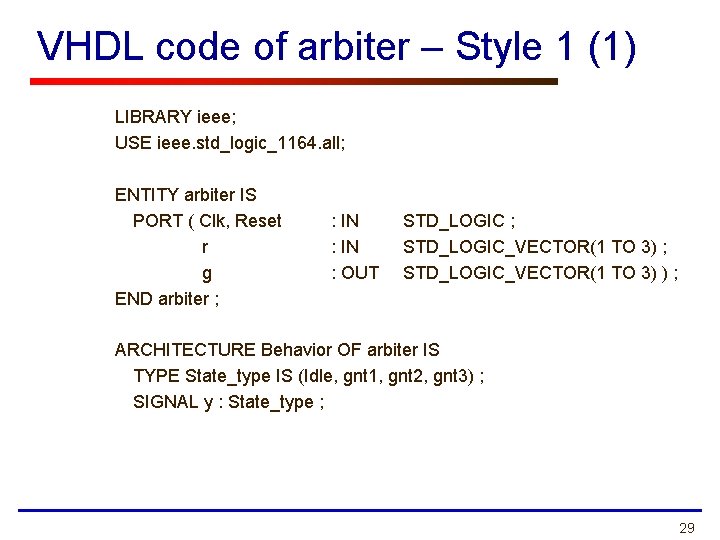 VHDL code of arbiter – Style 1 (1)

LIBRARY ieee;
USE ieee.std_logic_1164.all;

ENTITY arbiter IS
PORT ( Clk, Reset : IN STD_LOGIC ;
r : IN STD_LOGIC_VECTOR(1 TO 3) ;
g : OUT STD_LOGIC_VECTOR(1 TO 3) ) ;
END arbiter ;

ARCHITECTURE Behavior OF arbiter IS
TYPE State_type IS (Idle, gnt1, gnt2, gnt3) ;
SIGNAL y : State_type ;

29